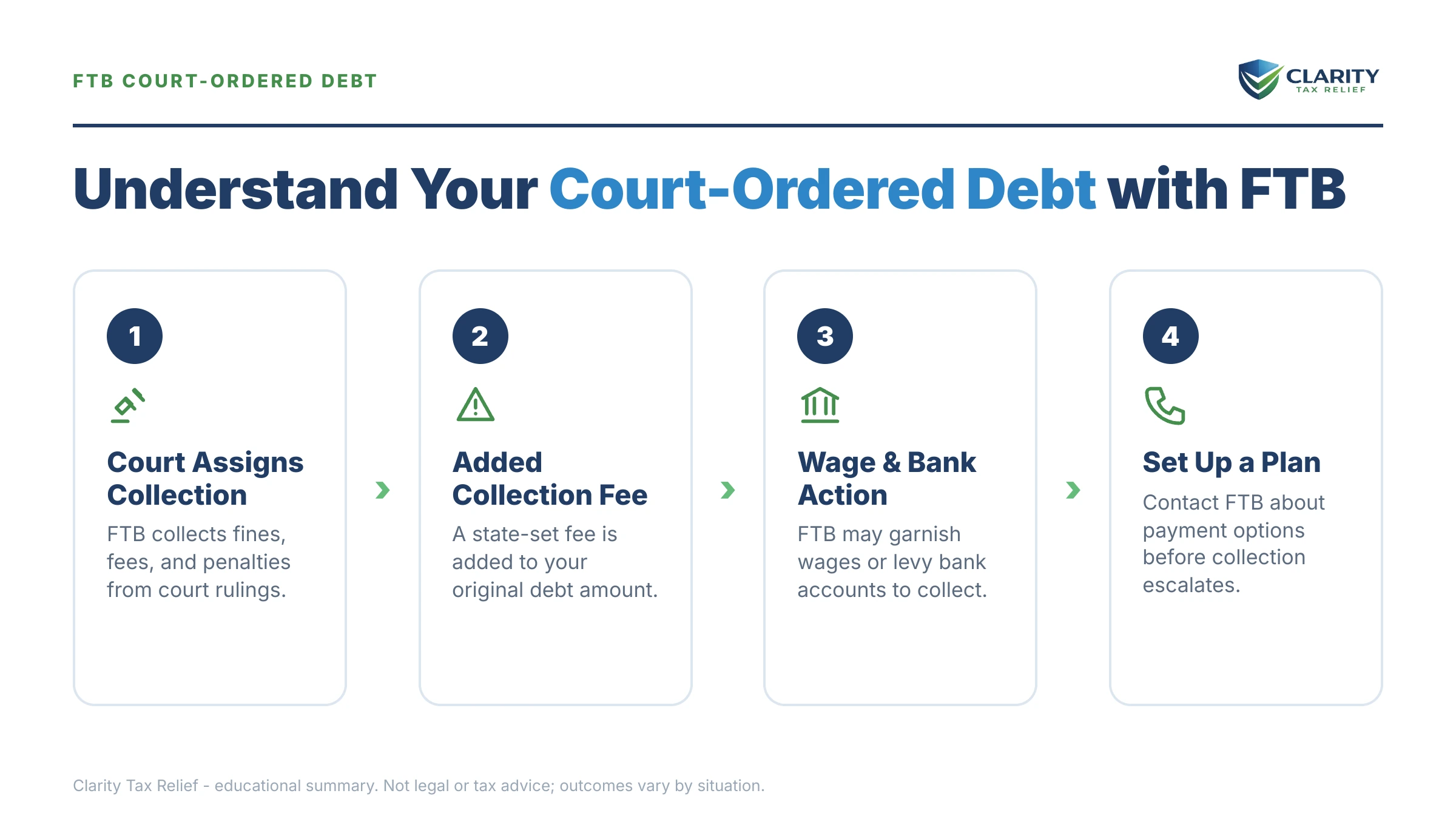 FTB COURT-ORDERED DEBT

CLARITY
TAX RELIEF

Understand Your Court-Ordered Debt with FTB

1

Court Assigns Collection

FTB collects fines, fees, and penalties from court rulings.

2

Added Collection Fee

A state-set fee is added to your original debt amount.

3

Wage & Bank Action

FTB may garnish wages or levy bank accounts to collect.

4

Set Up a Plan

Contact FTB about payment options before collection escalates.

Clarity Tax Relief - educational summary. Not legal or tax advice; outcomes vary by situation.